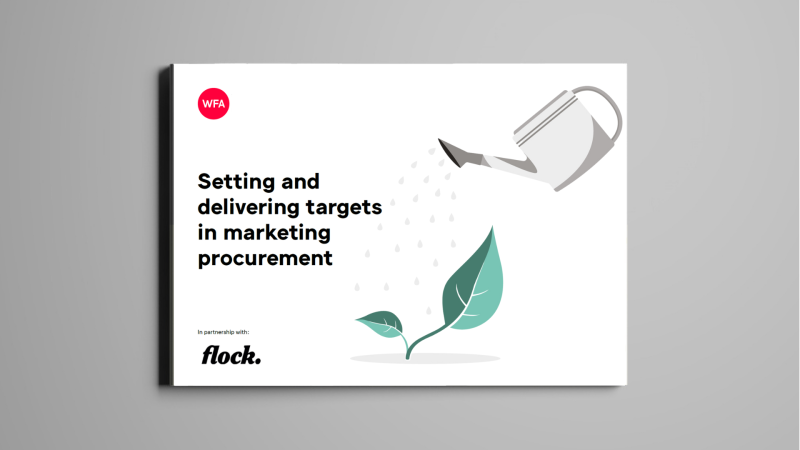 WFA

Setting and delivering targets in marketing procurement

In partnership with:

flock.